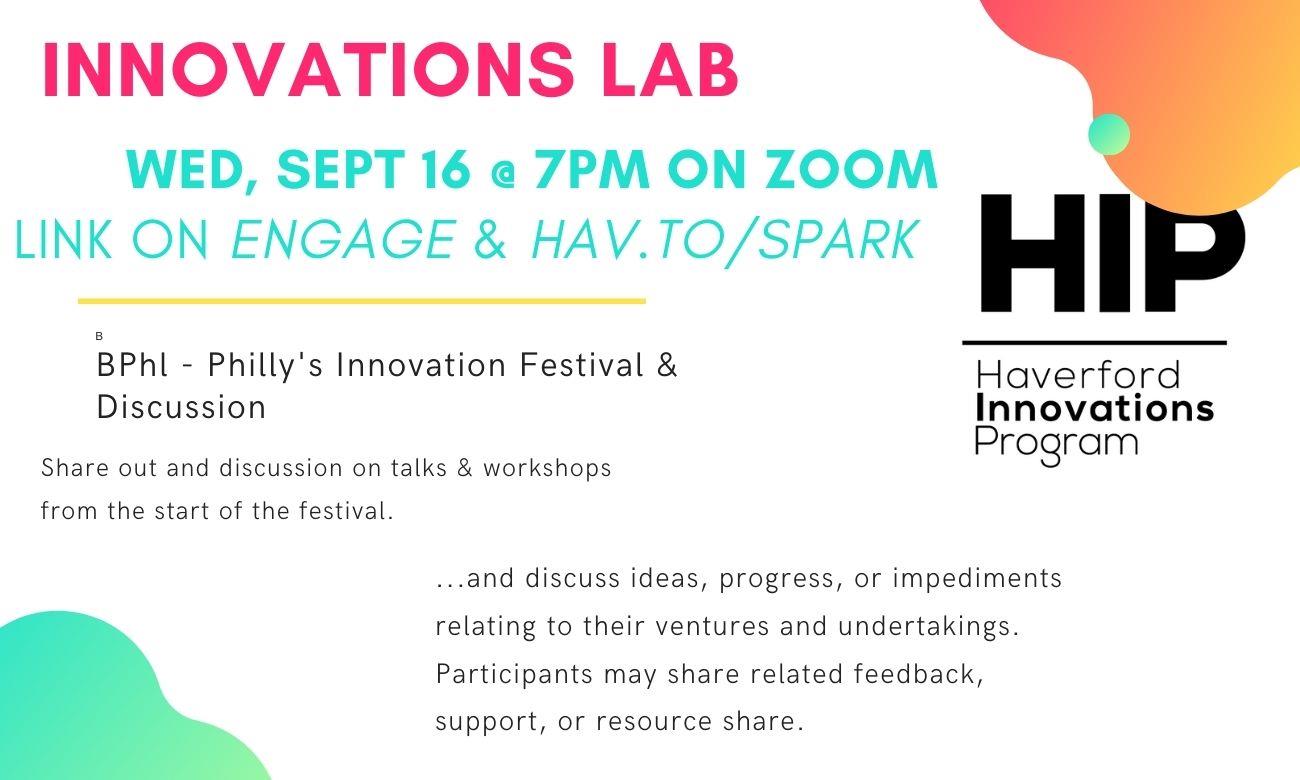 INNOVATIONS LAB

WED, SEPT 16 @ 7PM ON ZOOM
LINK ON ENGAGE & HAV.TO/SPARK

HIP
Haverford Innovations Program

B
BPhl - Philly's Innovation Festival & Discussion

Share out and discussion on talks & workshops from the start of the festival.

...and discuss ideas, progress, or impediments relating to their ventures and undertakings. Participants may share related feedback, support, or resource share.